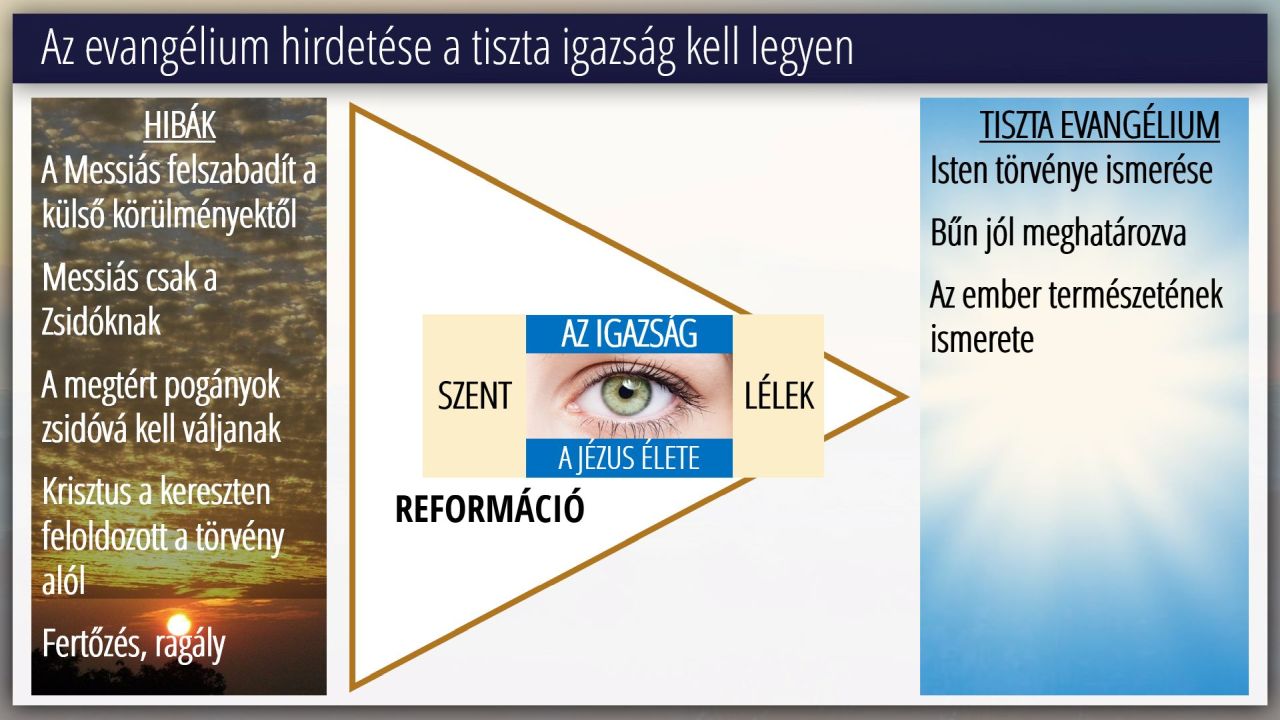 Az evangélium hirdetése a tiszta igazság kell legyen

HIBÁK
A Messiás felszabadít a külső körülményektől

Messiás csak a Zsidóknak

A megtért pogányok zsidóvá kell váljanak

Krisztus a kereszten feloldozott a törvény alól

Fertőzés, ragály

AZ IGAZSÁG
SZENT
LÉLEK
A JÉZUS ÉLETE
REFORMÁCIÓ

TISZTA EVANGÉLIUM
Isten törvénye ismerése

Bűn jól meghatározva

Az ember természetének ismerete